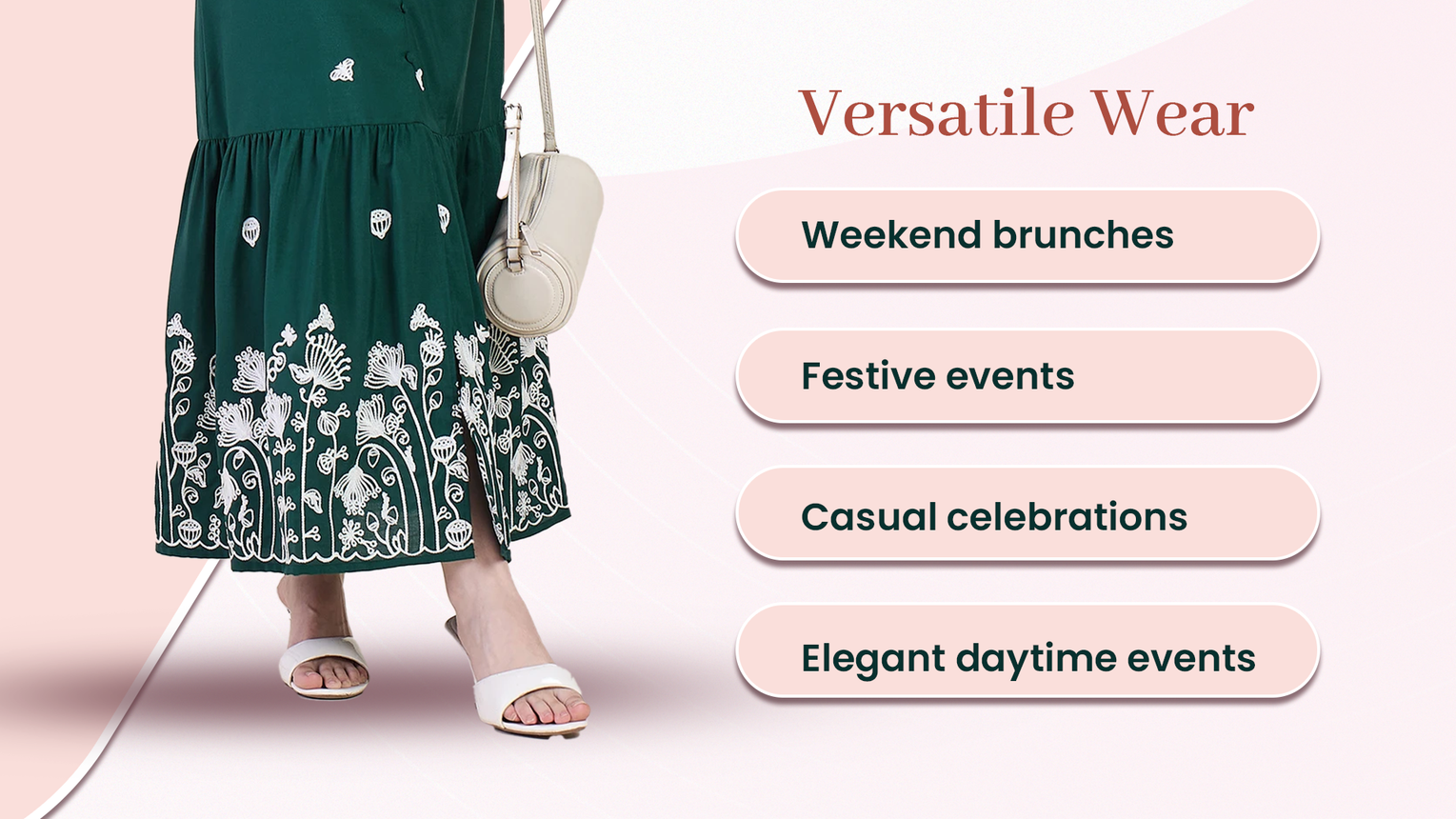 Versatile Wear

Weekend brunches

Festive events

Casual celebrations

Elegant daytime events